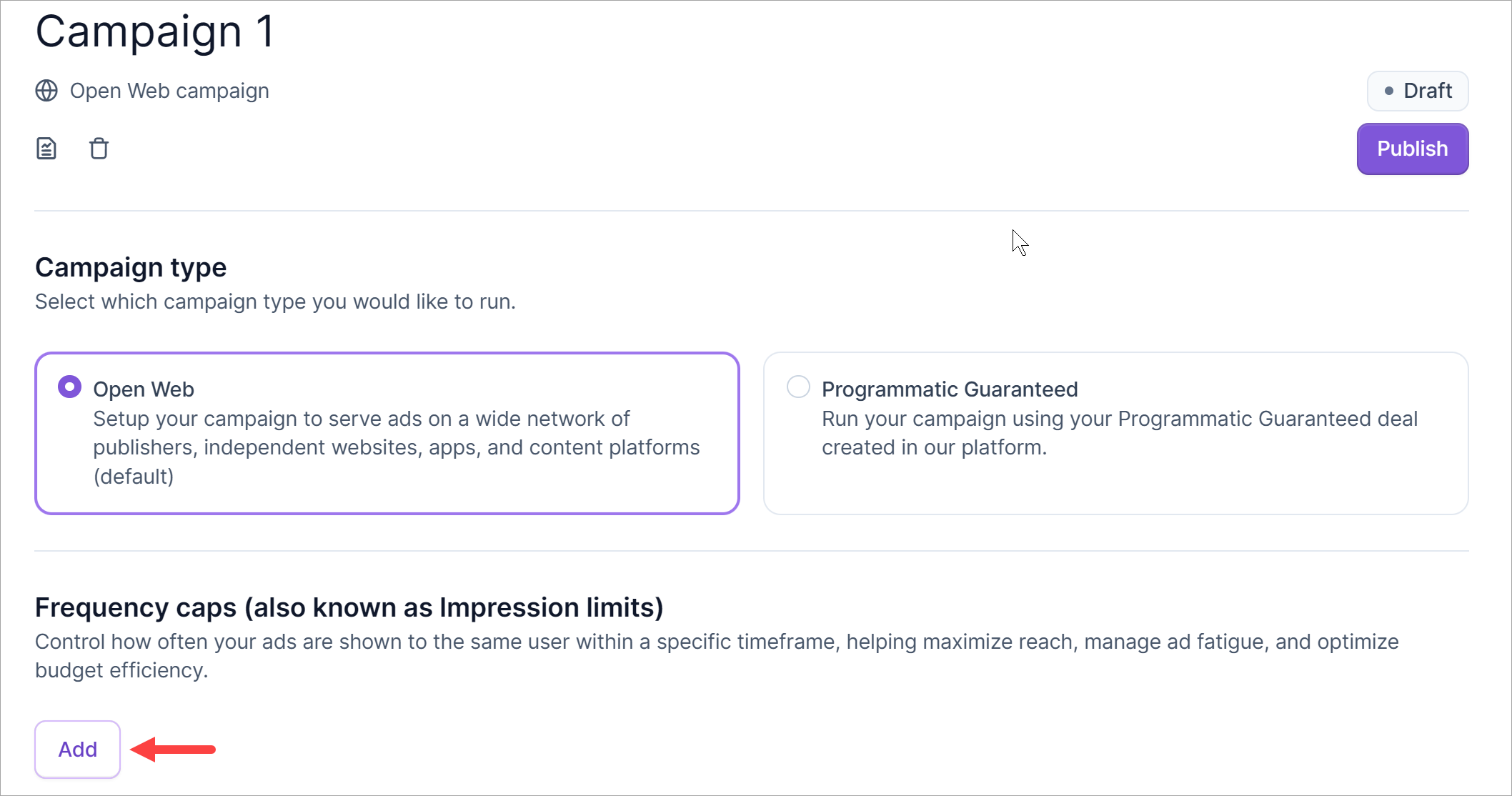 Campaign 1

Open Web campaign

Draft

Publish

Campaign type

Select which campaign type you would like to run.

Open Web
Setup your campaign to serve ads on a wide network of publishers, independent websites, apps, and content platforms (default)

Programmatic Guaranteed
Run your campaign using your Programmatic Guaranteed deal created in our platform.

Frequency caps (also known as Impression limits)

Control how often your ads are shown to the same user within a specific timeframe, helping maximize reach, manage ad fatigue, and optimize budget efficiency.

Add